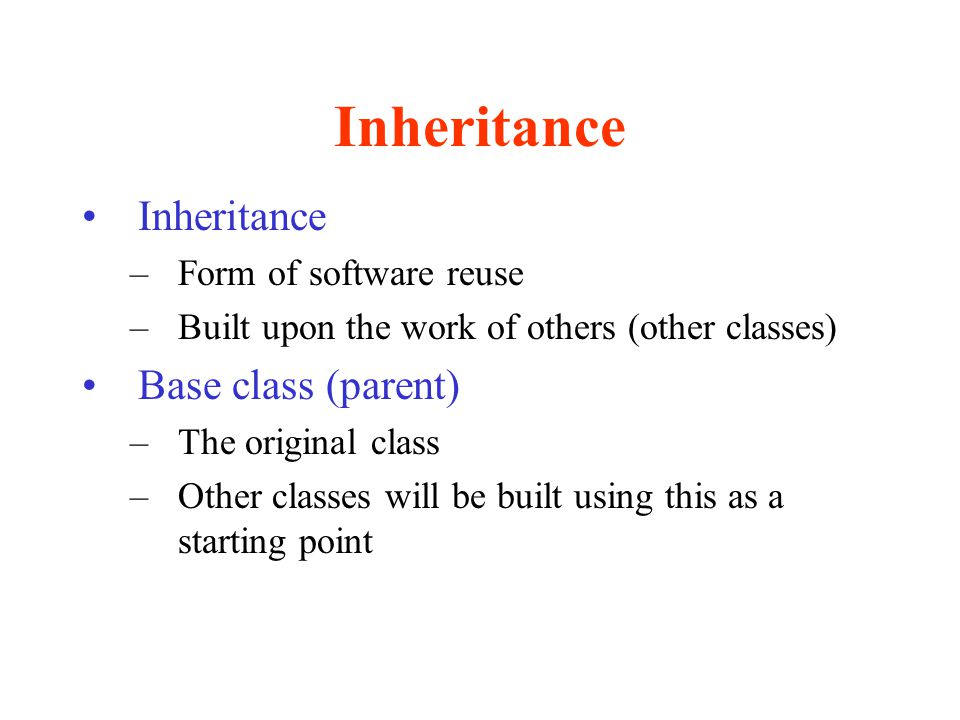 Inheritance

• Inheritance
  – Form of software reuse
  – Built upon the work of others (other classes)
• Base class (parent)
  – The original class
  – Other classes will be built using this as a starting point